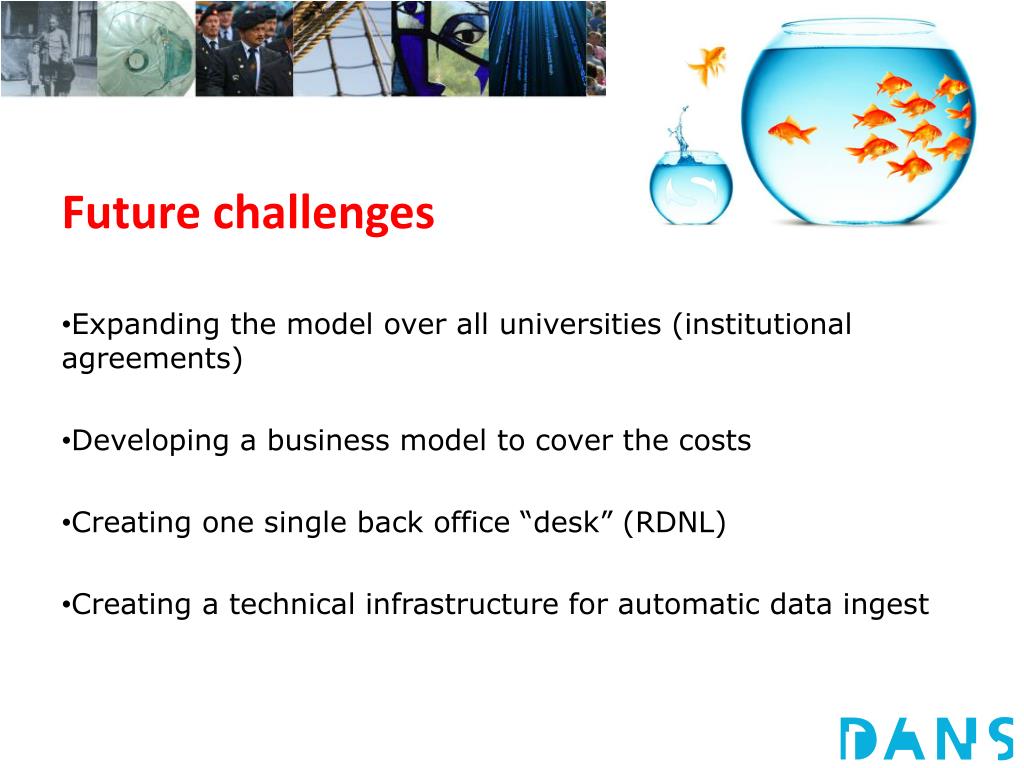 Future challenges

•Expanding the model over all universities (institutional agreements)

•Developing a business model to cover the costs

•Creating one single back office “desk” (RDNL)

•Creating a technical infrastructure for automatic data ingest

DANS